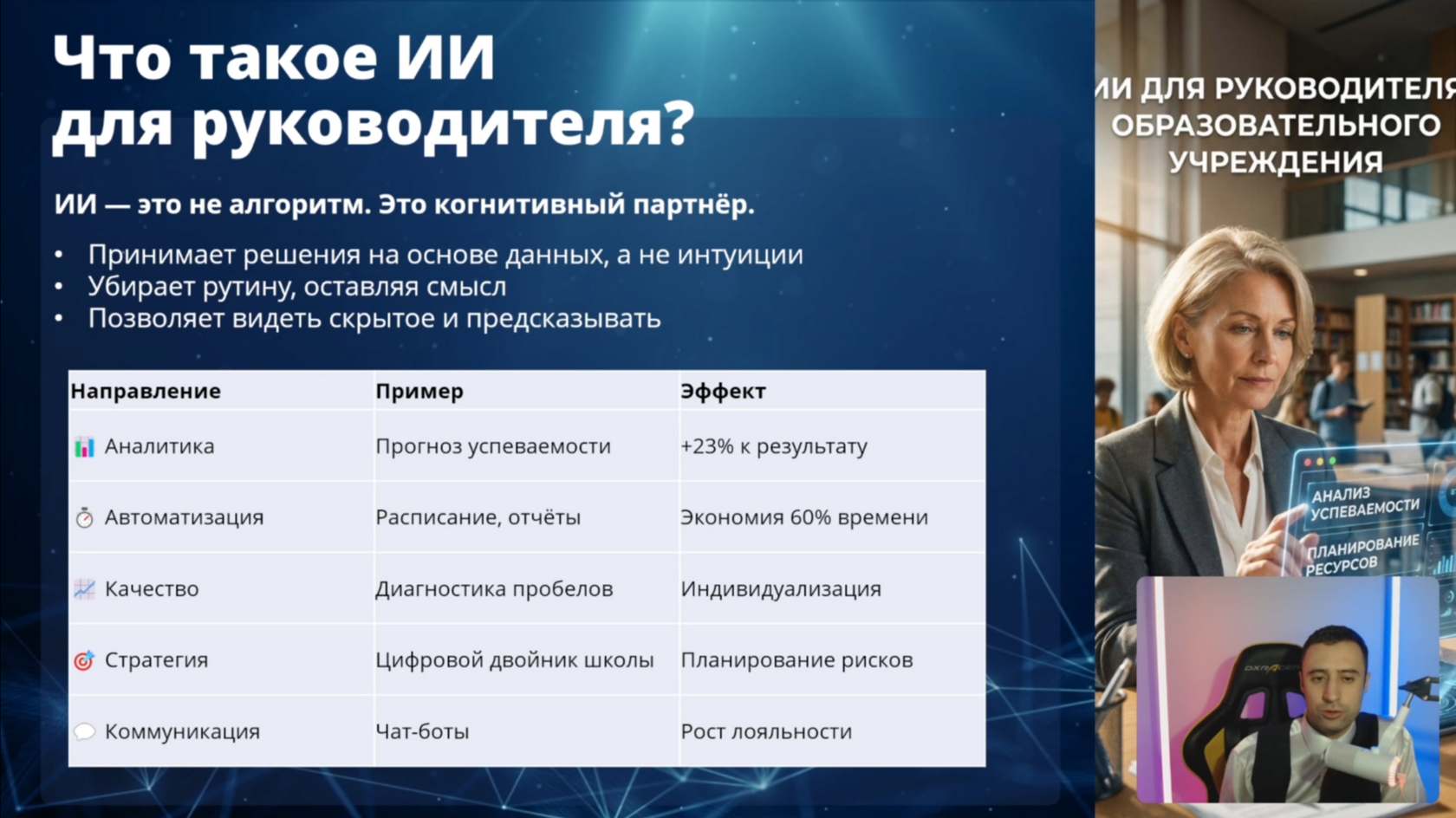 Что такое ИИ для руководителя?

ИИ — это не алгоритм. Это когнитивный партнёр.

• Принимает решения на основе данных, а не интуиции
• Убирает рутину, оставляя смысл
• Позволяет видеть скрытое и предсказывать

| Направление | Пример | Эффект |
|---|---|---|
| Аналитика | Прогноз успеваемости | +23% к результату |
| Автоматизация | Расписание, отчёты | Экономия 60% времени |
| Качество | Диагностика пробелов | Индивидуализация |
| Стратегия | Цифровой двойник школы | Планирование рисков |
| Коммуникация | Чат-боты | Рост лояльности |

ИИ ДЛЯ РУКОВОДИТЕЛЯ ОБРАЗОВАТЕЛЬНОГО УЧРЕЖДЕНИЯ

АНАЛИЗ УСПЕВАЕМОСТИ
ПЛАНИРОВАНИЕ РЕСУРСОВ

DXRACER